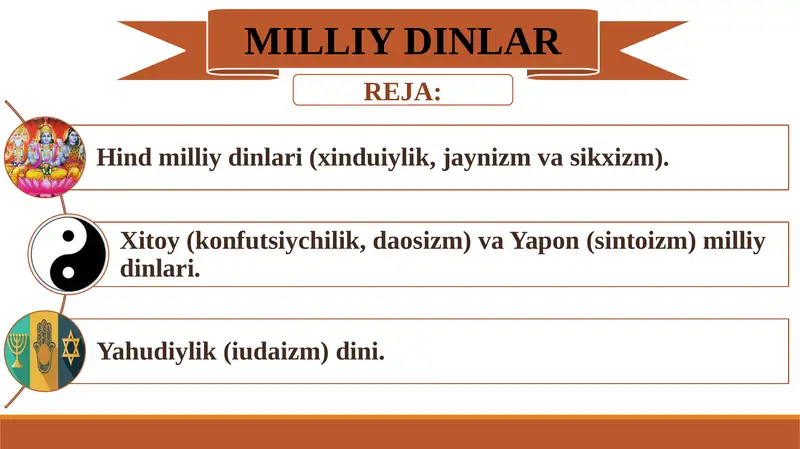 MILLIY DINLAR

REJA:

Hind milliy dinlari (xinduiylik, jaynizm va sikxizm).

Xitoy (konfutsiychilik, daosizm) va Yapon (sintoizm) milliy dinlari.

Yahudiylik (iudaizm) dini.